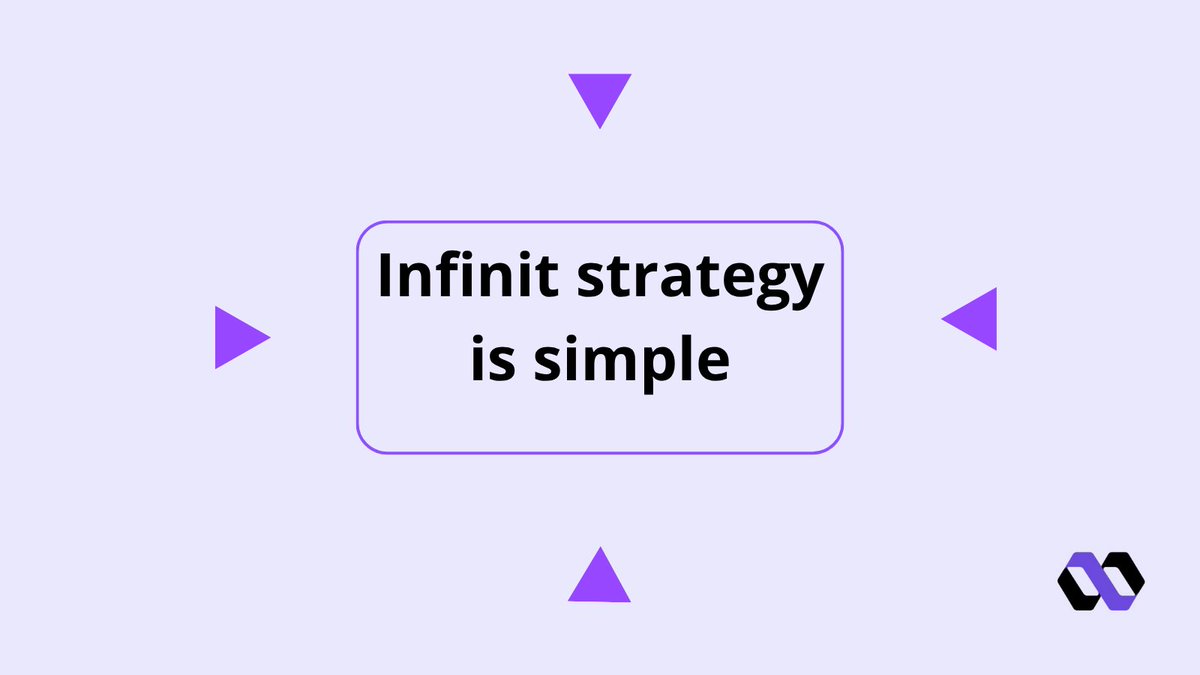 Infinit strategy is simple